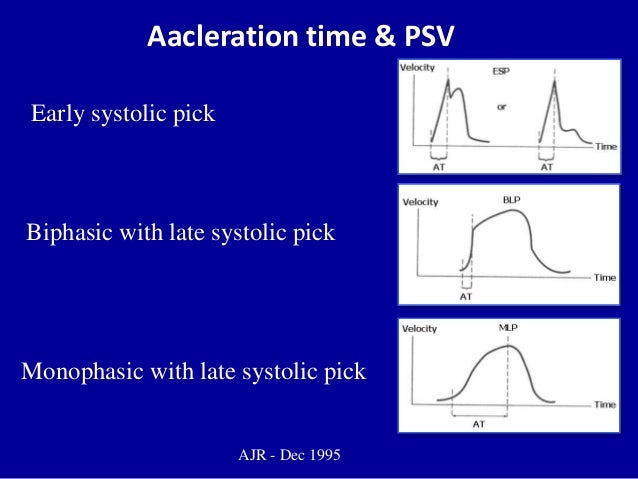 Aacleration time & PSV

Early systolic pick

Velocity
ESP
or
Time
AT
AT

Biphasic with late systolic pick

Velocity
BLP
Time
AT

Monophasic with late systolic pick

Velocity
MLP
Time
AT

AJR - Dec 1995